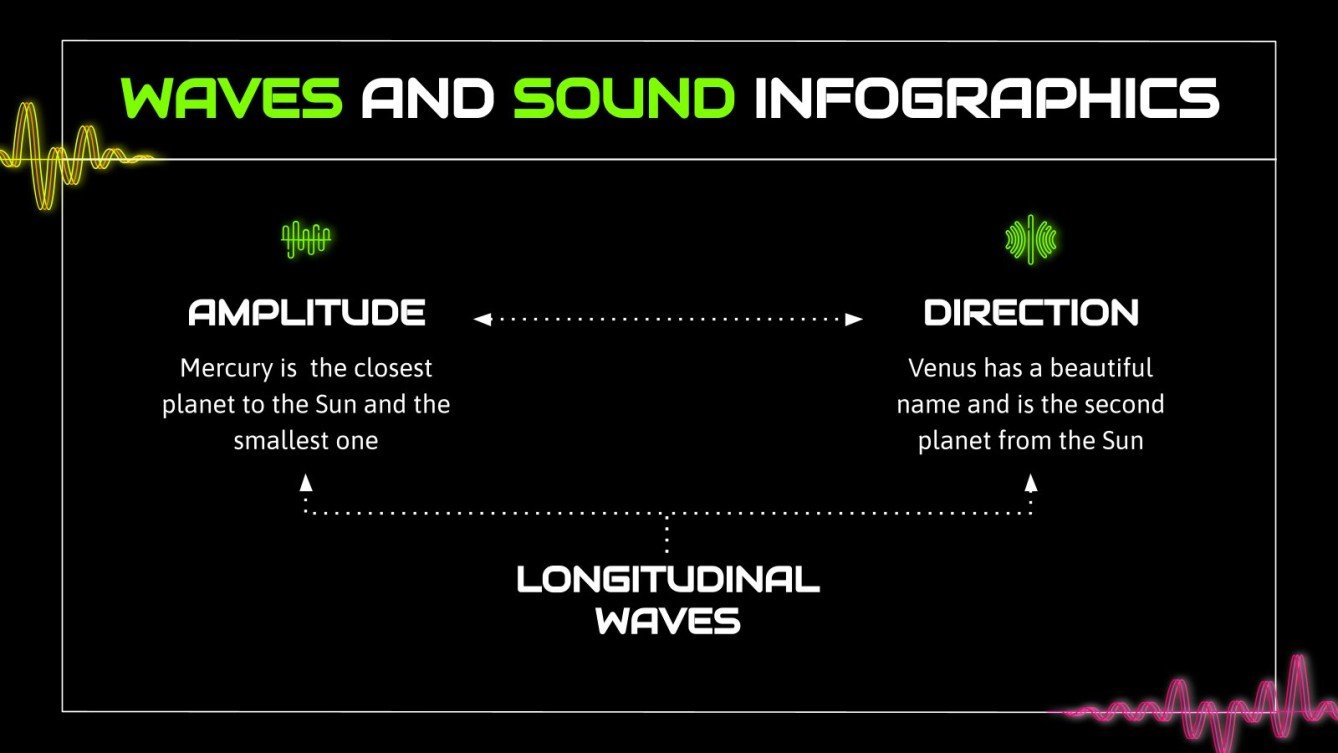 WAVES AND SOUND INFOGRAPHICS

AMPLITUDE

Mercury is the closest planet to the Sun and the smallest one

DIRECTION

Venus has a beautiful name and is the second planet from the Sun

LONGITUDINAL WAVES